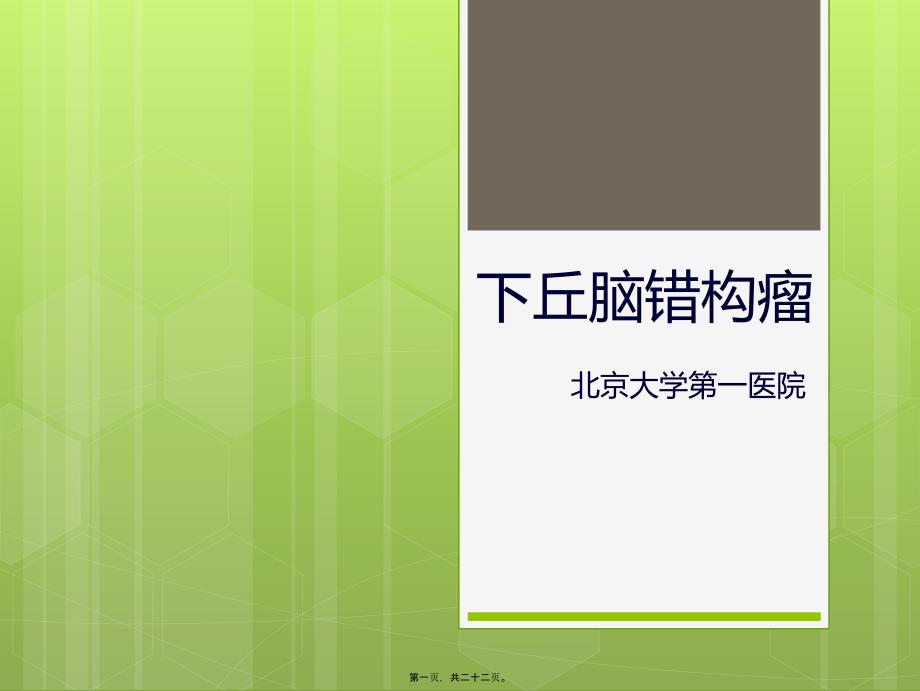 下丘脑错构瘤

北京大学第一医院

第一页，共二十二页。